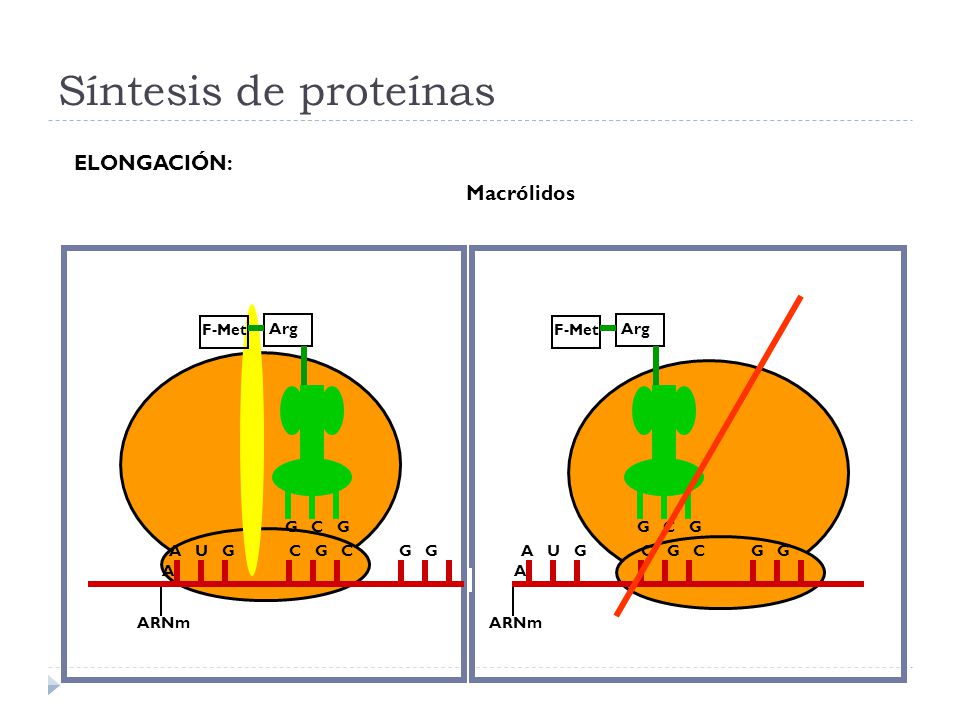 Síntesis de proteínas

ELONGACIÓN:

Macrólidos

F-Met Arg

G C G

A U G C G C G G
A

ARNm

F-Met Arg

G C G

A U G C G C G G
A

ARNm